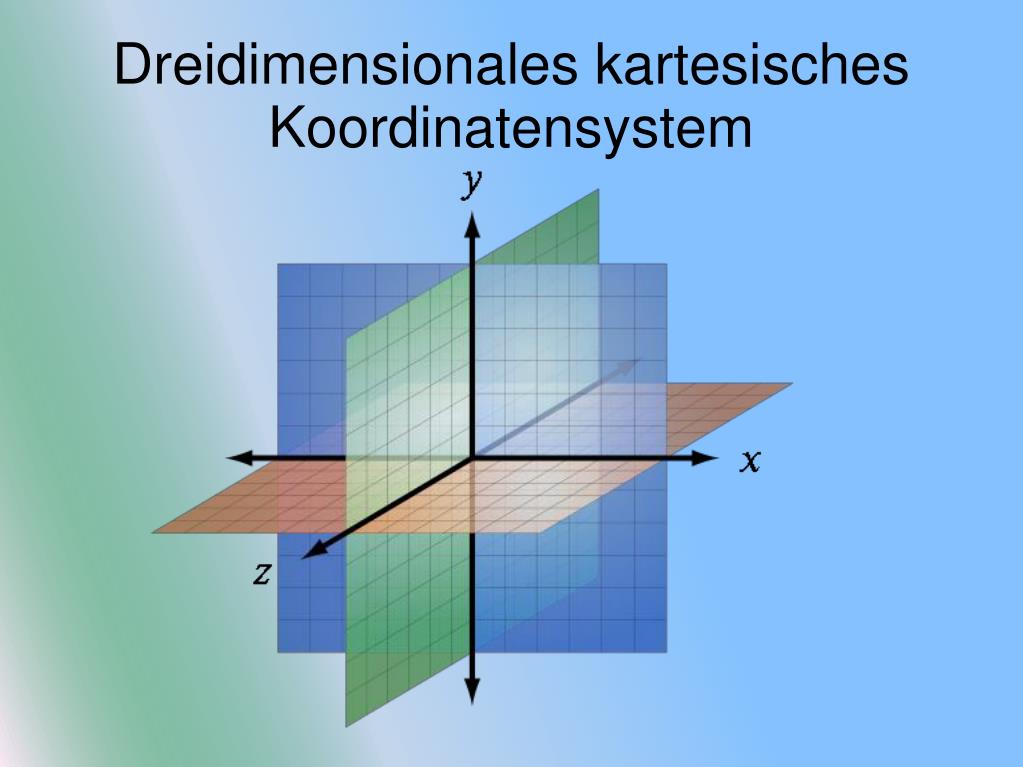 Dreidimensionales kartesisches Koordinatensystem

$y$

$x$

$z$